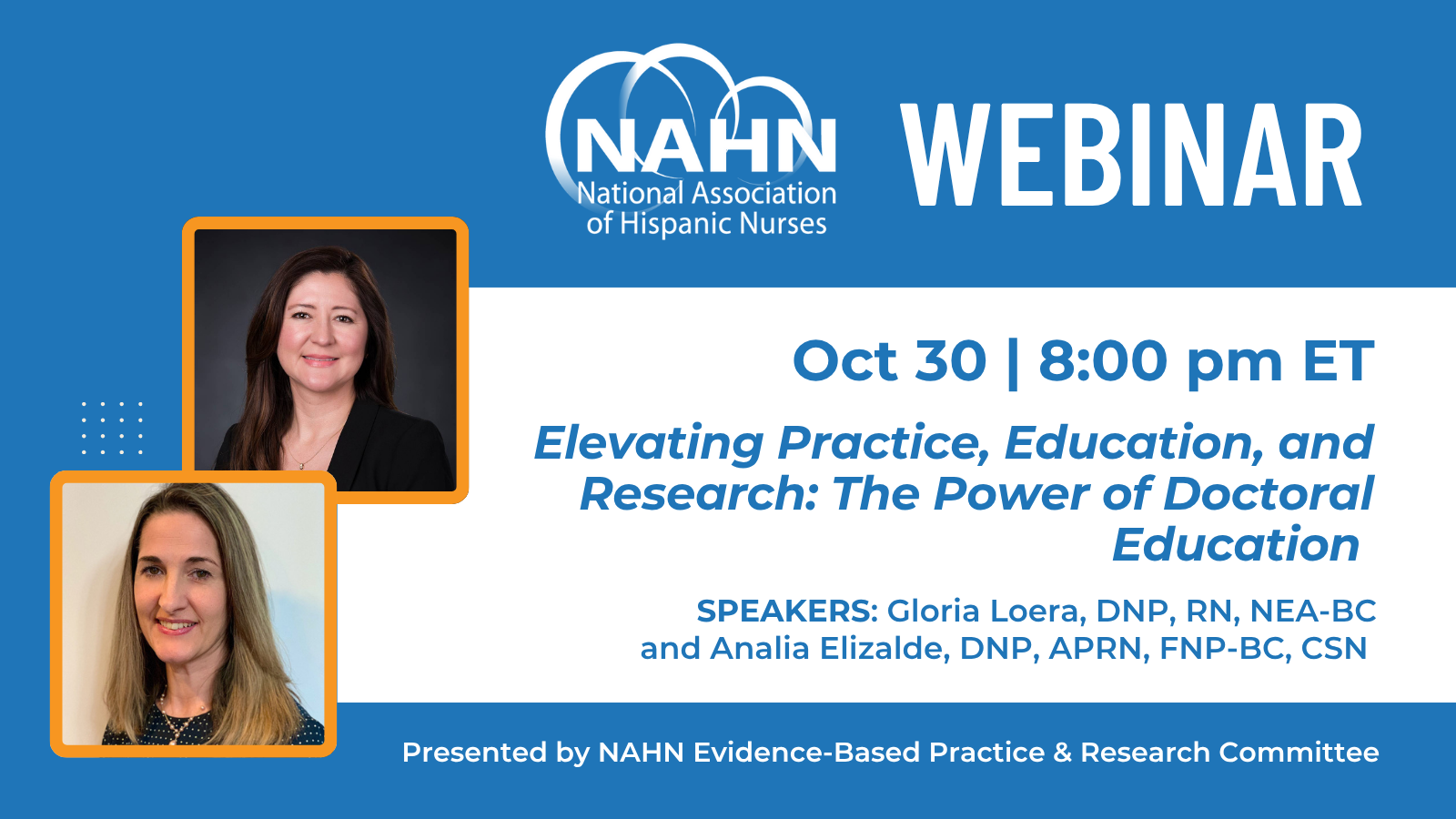 NAHN
National Association of Hispanic Nurses

WEBINAR

Oct 30 | 8:00 pm ET

Elevating Practice, Education, and Research: The Power of Doctoral Education

SPEAKERS: Gloria Loera, DNP, RN, NEA-BC and Analia Elizalde, DNP, APRN, FNP-BC, CSN

Presented by NAHN Evidence-Based Practice & Research Committee